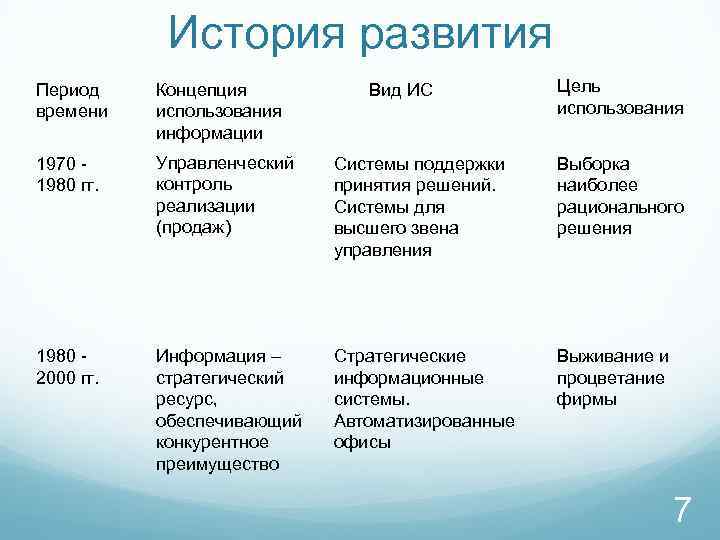 История развития

| Период времени | Концепция использования информации | Вид ИС | Цель использования |
|---|---|---|---|
| 1970 - 1980 гг. | Управленческий контроль реализации (продаж) | Системы поддержки принятия решений. Системы для высшего звена управления | Выборка наиболее рационального решения |
| 1980 - 2000 гг. | Информация – стратегический ресурс, обеспечивающий конкурентное преимущество | Стратегические информационные системы. Автоматизированные офисы | Выживание и процветание фирмы |

7